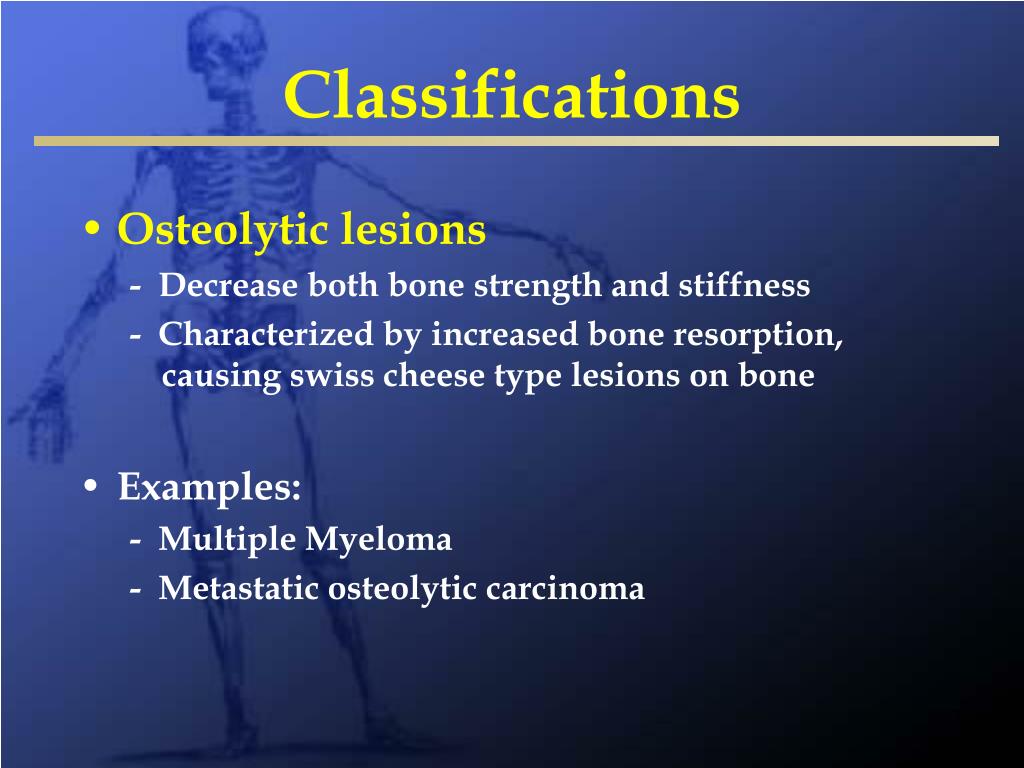 Classifications

• Osteolytic lesions
  - Decrease both bone strength and stiffness
  - Characterized by increased bone resorption, causing swiss cheese type lesions on bone

• Examples:
  - Multiple Myeloma
  - Metastatic osteolytic carcinoma